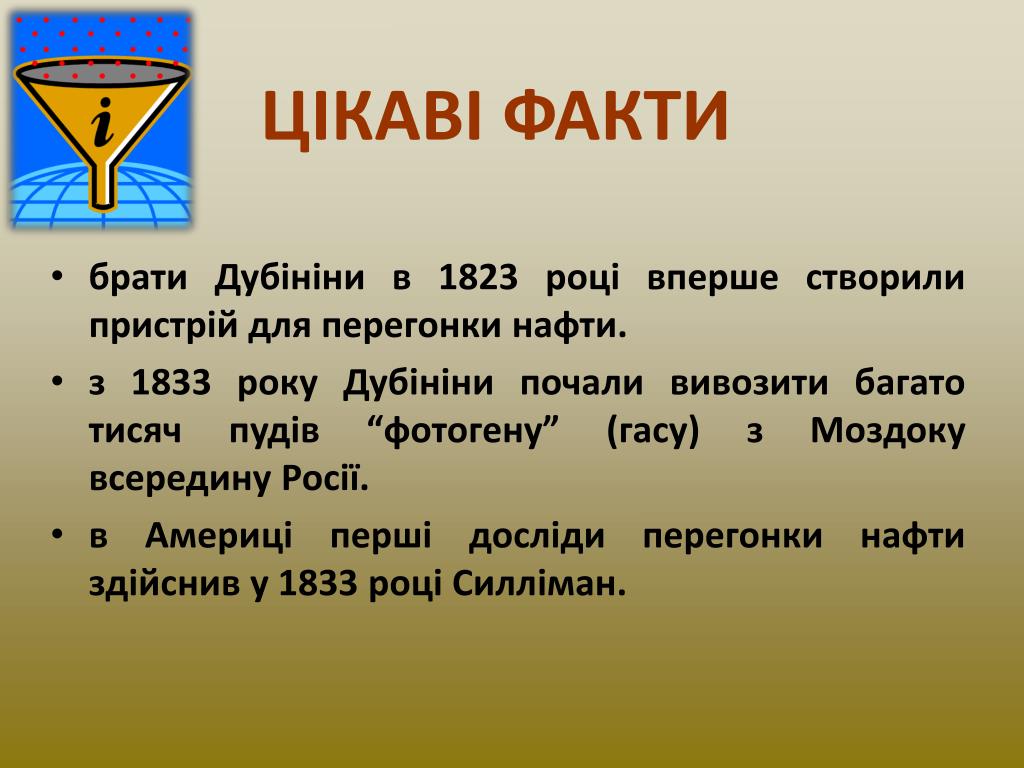 i

ЦІКАВІ ФАКТИ

• брати Дубініни в 1823 році вперше створили пристрій для перегонки нафти.

• з 1833 року Дубініни почали вивозити багато тисяч пудів “фотогену” (гасу) з Моздоку всередину Росії.

• в Америці перші досліди перегонки нафти здійснив у 1833 році Силліман.